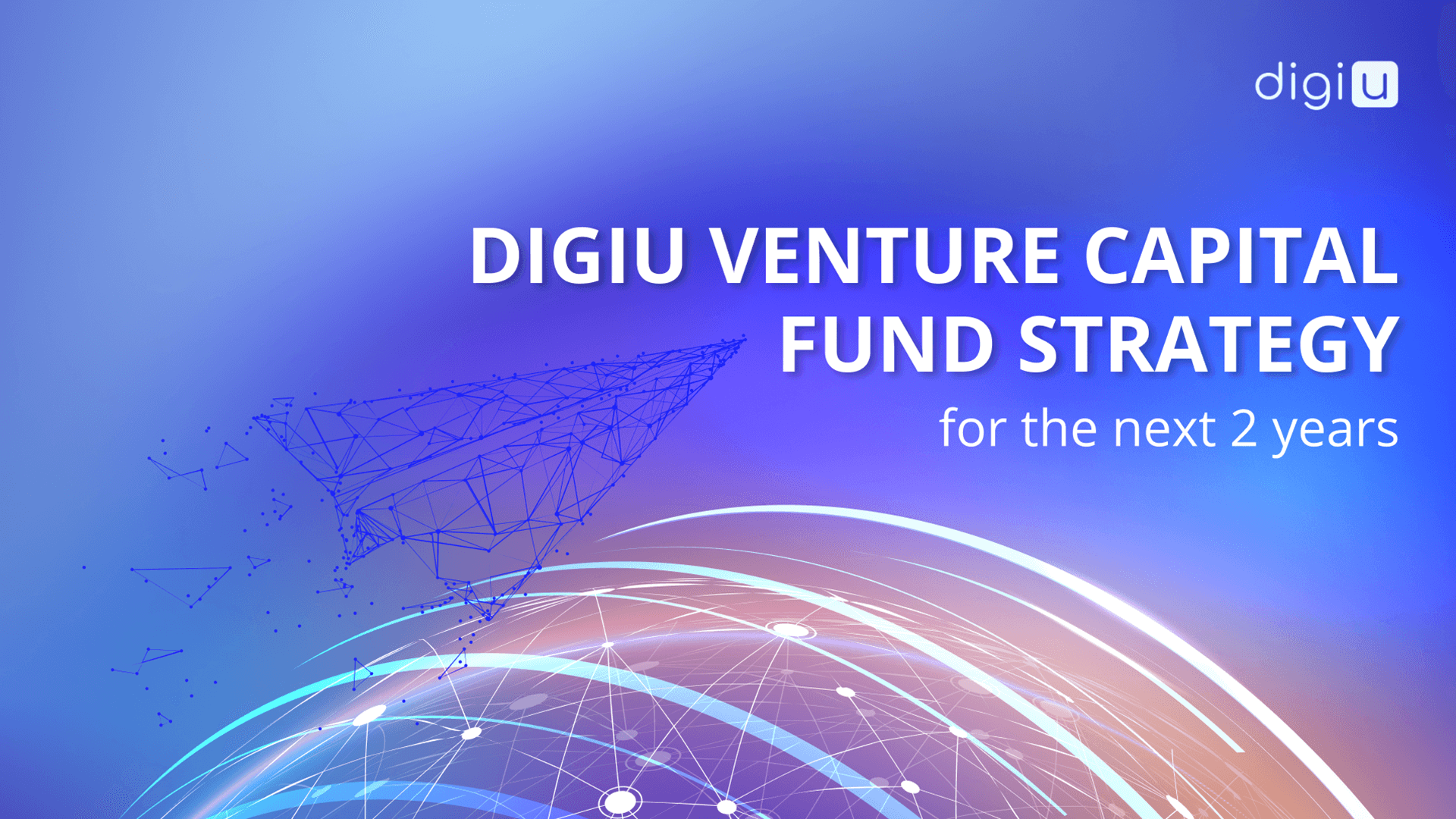 digiu

DIGIU VENTURE CAPITAL FUND STRATEGY

for the next 2 years